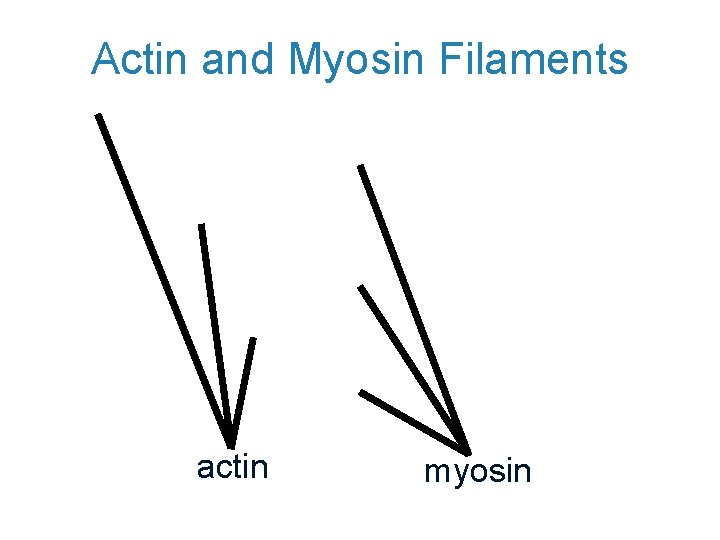 Actin and Myosin Filaments

actin

myosin